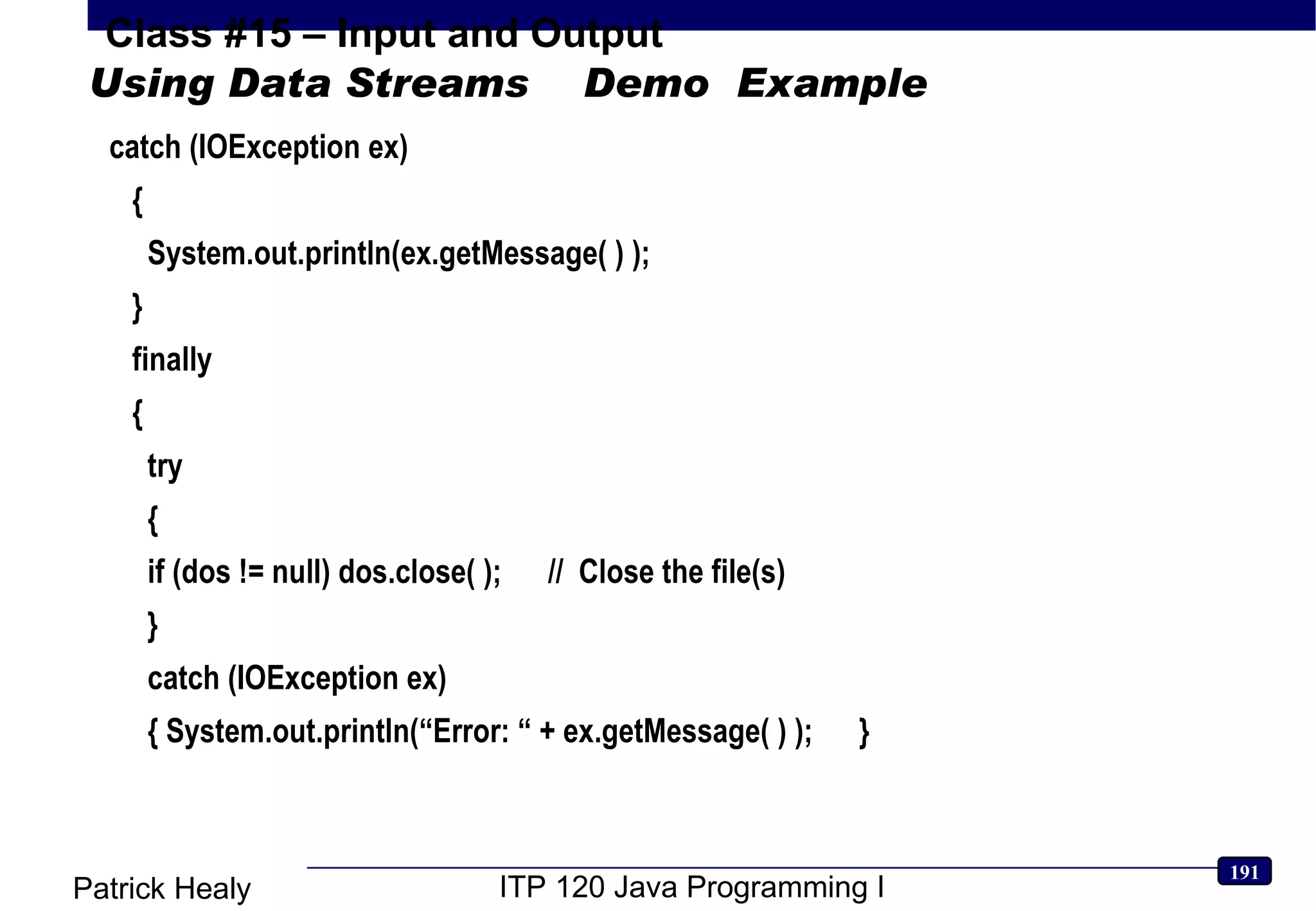 Class #15 – Input and Output

Using Data Streams Demo Example

catch (IOException ex)
{
System.out.println(ex.getMessage( ) );
}
finally
{
try
{
if (dos != null) dos.close( ); // Close the file(s)
}
catch (IOException ex)
{ System.out.println(“Error: “ + ex.getMessage( ) ); }

Patrick Healy

ITP 120 Java Programming I

191